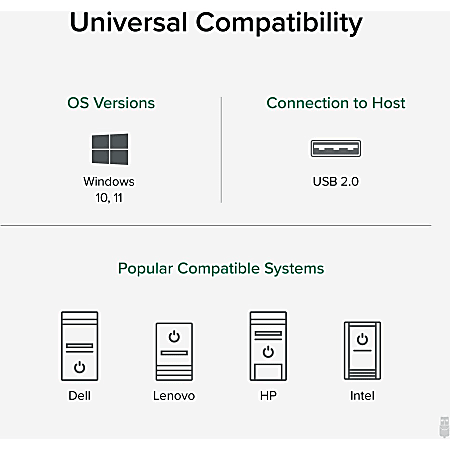 Universal Compatibility

OS Versions

Windows 10, 11

Connection to Host

USB 2.0

Popular Compatible Systems

Dell

Lenovo

HP

Intel